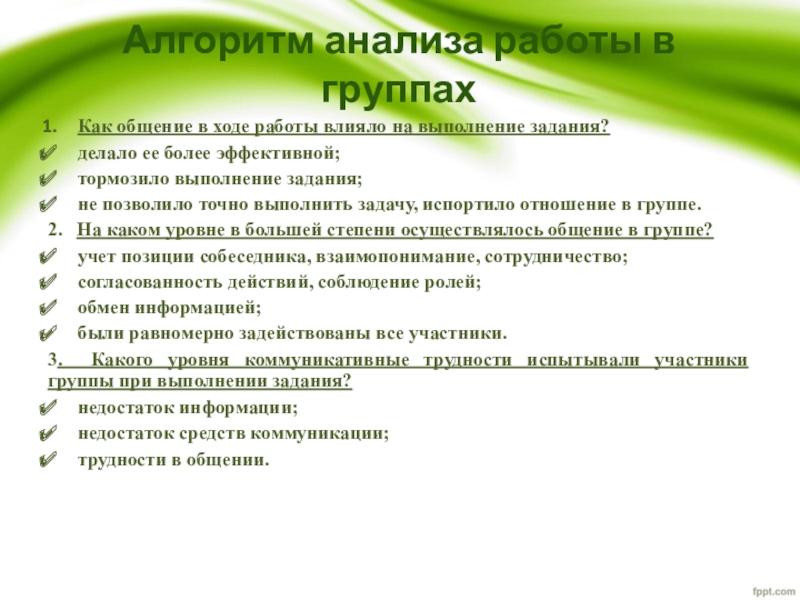 Алгоритм анализа работы в группах

1. Как общение в ходе работы влияло на выполнение задания?
✔ делало ее более эффективной;
✔ тормозило выполнение задания;
✔ не позволило точно выполнить задачу, испортило отношение в группе.

2. На каком уровне в большей степени осуществлялось общение в группе?
✔ учет позиции собеседника, взаимопонимание, сотрудничество;
✔ согласованность действий, соблюдение ролей;
✔ обмен информацией;
✔ были равномерно задействованы все участники.

3. Какого уровня коммуникативные трудности испытывали участники группы при выполнении задания?
✔ недостаток информации;
✔ недостаток средств коммуникации;
✔ трудности в общении.

fppt.com